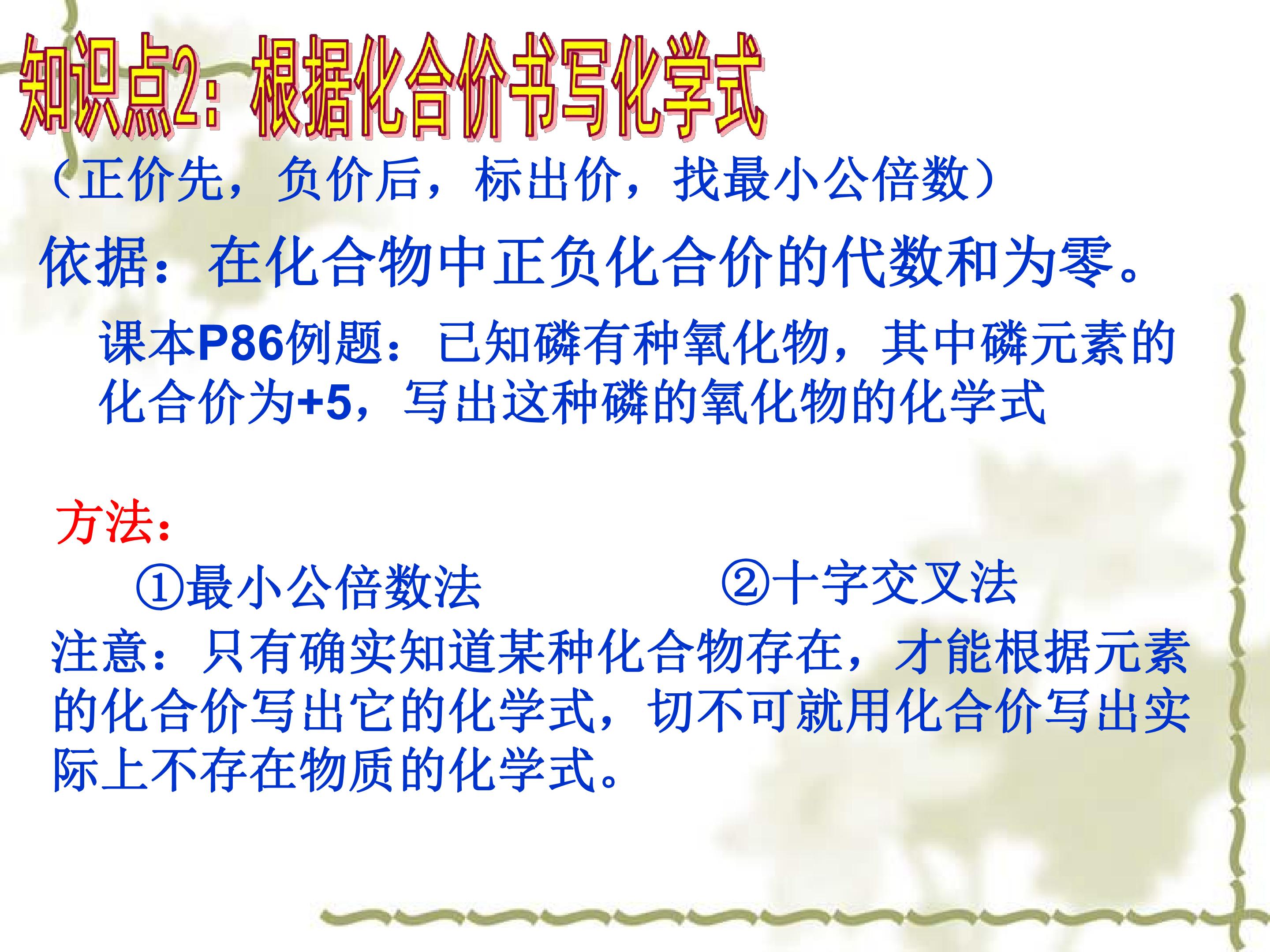 知识点2：根据化合价书写化学式

（正价先，负价后，标出价，找最小公倍数）

依据：在化合物中正负化合价的代数和为零。

课本P86例题：已知磷有种氧化物，其中磷元素的化合价为+5，写出这种磷的氧化物的化学式

方法：

①最小公倍数法 ②十字交叉法

注意：只有确实知道某种化合物存在，才能根据元素的化合价写出它的化学式，切不可就用化合价写出实际上不存在物质的化学式。